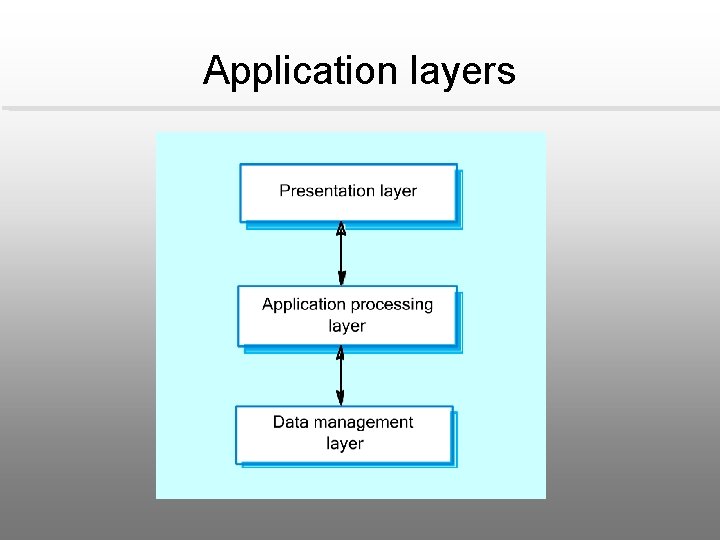 Application layers

Presentation layer

Application processing layer

Data management layer